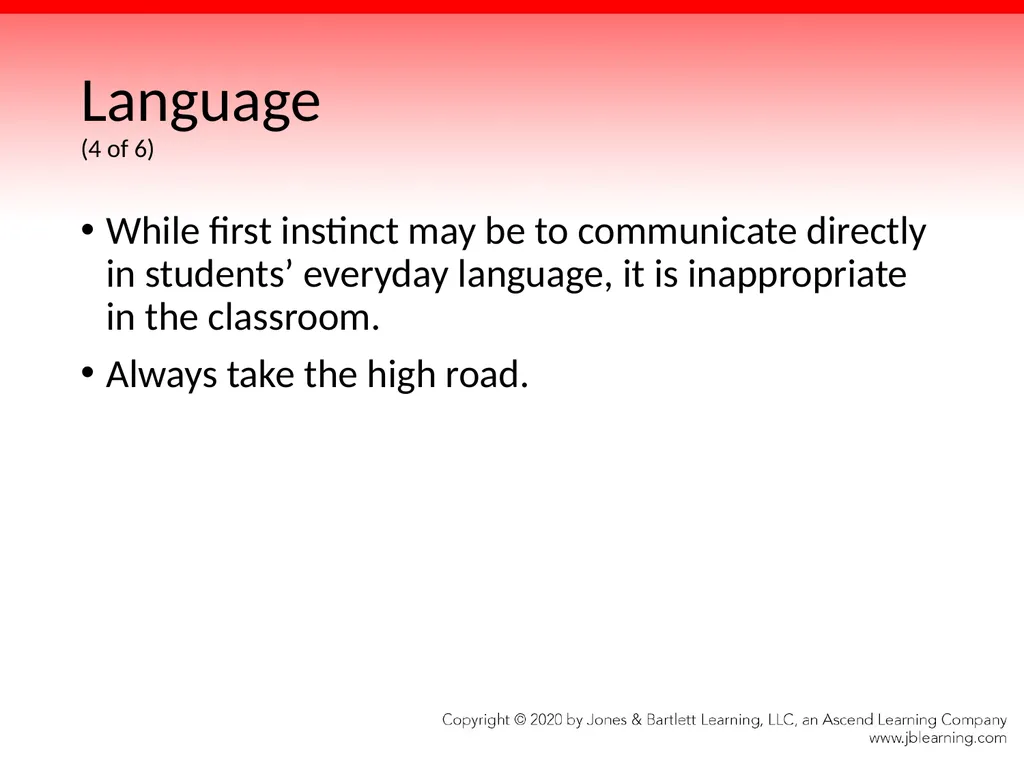 Language
(4 of 6)

• While first instinct may be to communicate directly in students’ everyday language, it is inappropriate in the classroom.

• Always take the high road.

Copyright © 2020 by Jones & Bartlett Learning, LLC, an Ascend Learning Company
www.jblearning.com